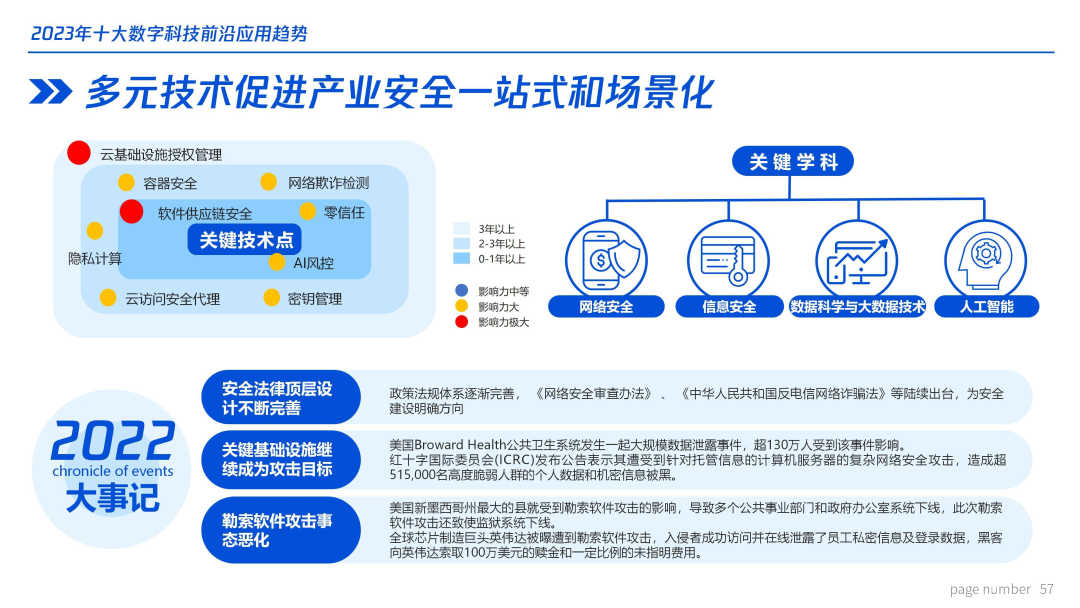 2023年十大数字科技前沿应用趋势

多元技术促进产业安全一站式和场景化

云基础设施授权管理
容器安全
网络欺诈检测
软件供应链安全
零信任
关键技术点
隐私计算
AI风控
云访问安全代理
密钥管理

3年以上
2-3年以上
0-1年以上

影响力中等
影响力大
影响力极大

关键学科
网络安全
信息安全
数据科学与大数据技术
人工智能

2022
chronicle of events
大事记

安全法律顶层设计不断完善
政策法规体系逐渐完善，《网络安全审查办法》、《中华人民共和国反电信网络诈骗法》等陆续出台，为安全建设明确方向

关键基础设施继续成为攻击目标
美国Broward Health公共卫生系统发生一起大规模数据泄露事件，超130万人受到该事件影响。
红十字国际委员会(ICRC)发布公告表示其遭受到针对托管信息的计算机服务器的复杂网络安全攻击，造成超515,000名高度脆弱人群的个人数据和机密信息被黑。

勒索软件攻击事态恶化
美国新墨西哥州最大的县就受到勒索软件攻击的影响，导致多个公共事业部门和政府办公室系统下线，此次勒索软件攻击还致使监狱系统下线。
全球芯片制造巨头英伟达被曝遭到勒索软件攻击，入侵者成功访问并在线泄露了员工私密信息及登录数据，黑客向英伟达索取100万美元的赎金和一定比例的未指明费用。

page number 57